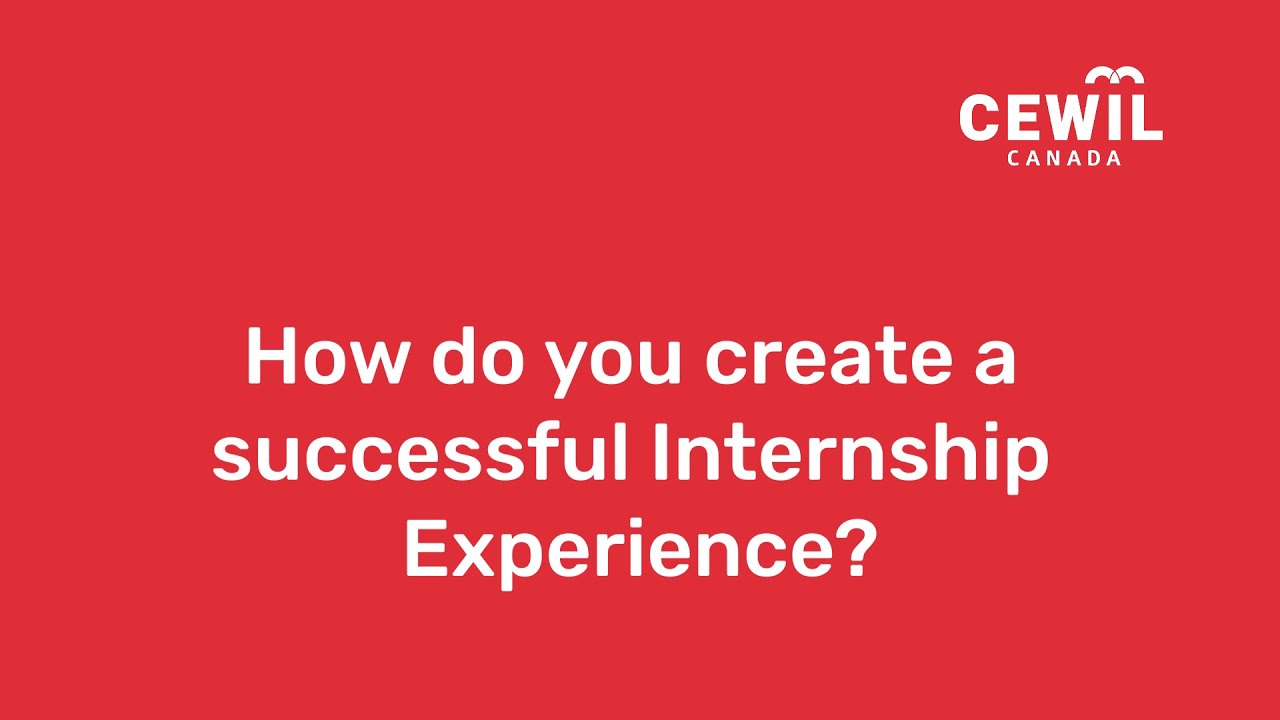 CEWIL
CANADA

How do you create a successful Internship Experience?